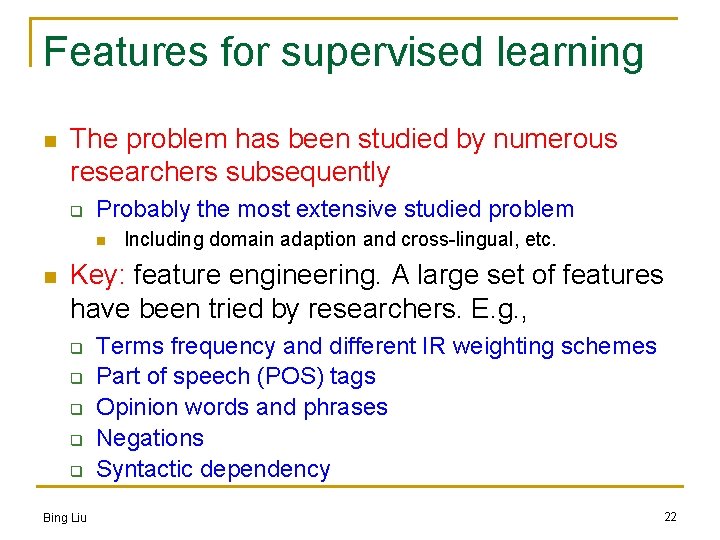 Features for supervised learning

The problem has been studied by numerous researchers subsequently

Probably the most extensive studied problem

Including domain adaption and cross-lingual, etc.

Key: feature engineering. A large set of features have been tried by researchers. E.g.,

Terms frequency and different IR weighting schemes

Part of speech (POS) tags

Opinion words and phrases

Negations

Syntactic dependency

Bing Liu

22